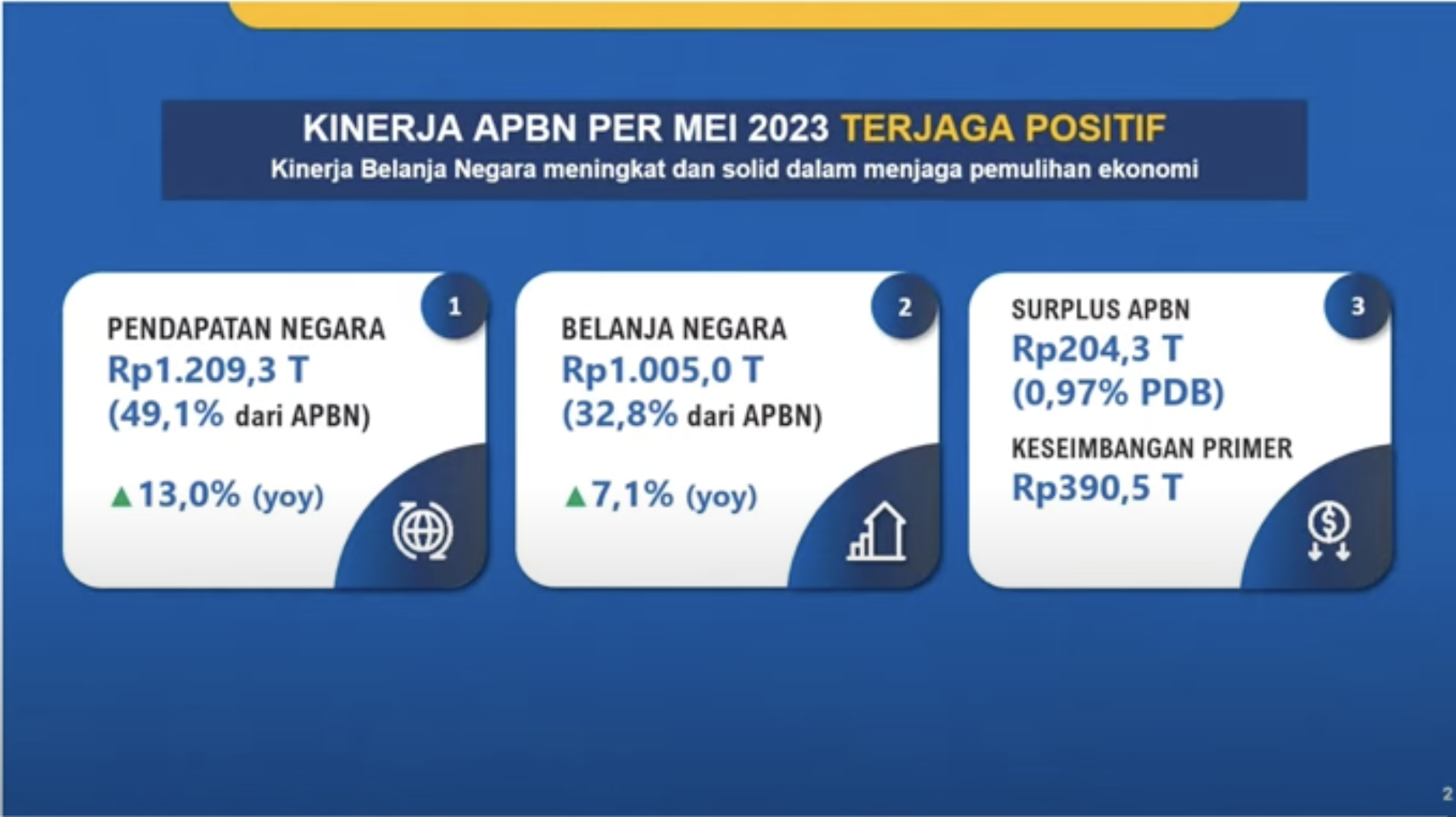 KINERJA APBN PER MEI 2023 TERJAGA POSITIF
Kinerja Belanja Negara meningkat dan solid dalam menjaga pemulihan ekonomi

1
PENDAPATAN NEGARA
Rp1.209,3 T
(49,1% dari APBN)
▲13,0% (yoy)

2
BELANJA NEGARA
Rp1.005,0 T
(32,8% dari APBN)
▲7,1% (yoy)

3
SURPLUS APBN
Rp204,3 T
(0,97% PDB)
KESEIMBANGAN PRIMER
Rp390,5 T

2